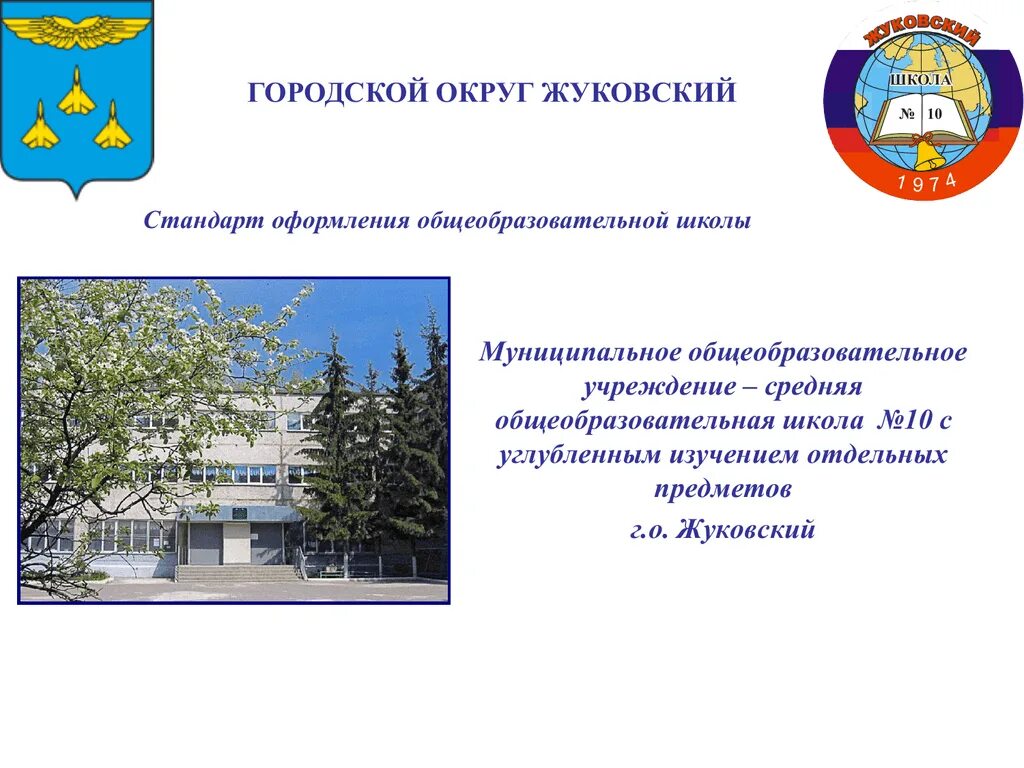 ГОРОДСКОЙ ОКРУГ ЖУКОВСКИЙ

ЖУКОВСКИЙ
ШКОЛА
№ 10
1974

Стандарт оформления общеобразовательной школы

Муниципальное общеобразовательное учреждение – средняя общеобразовательная школа №10 с углубленным изучением отдельных предметов

г.о. Жуковский